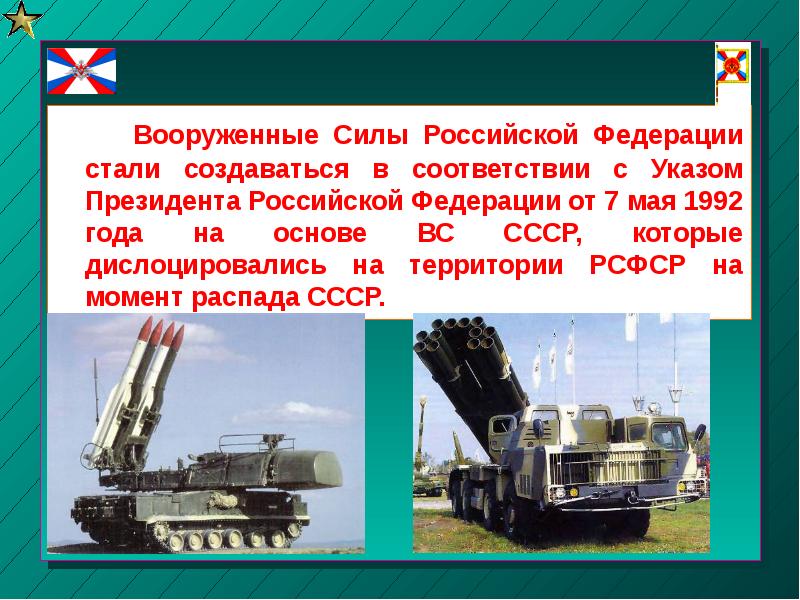 Вооруженные Силы Российской Федерации стали создаваться в соответствии с Указом Президента Российской Федерации от 7 мая 1992 года на основе ВС СССР, которые дислоцировались на территории РСФСР на момент распада СССР.